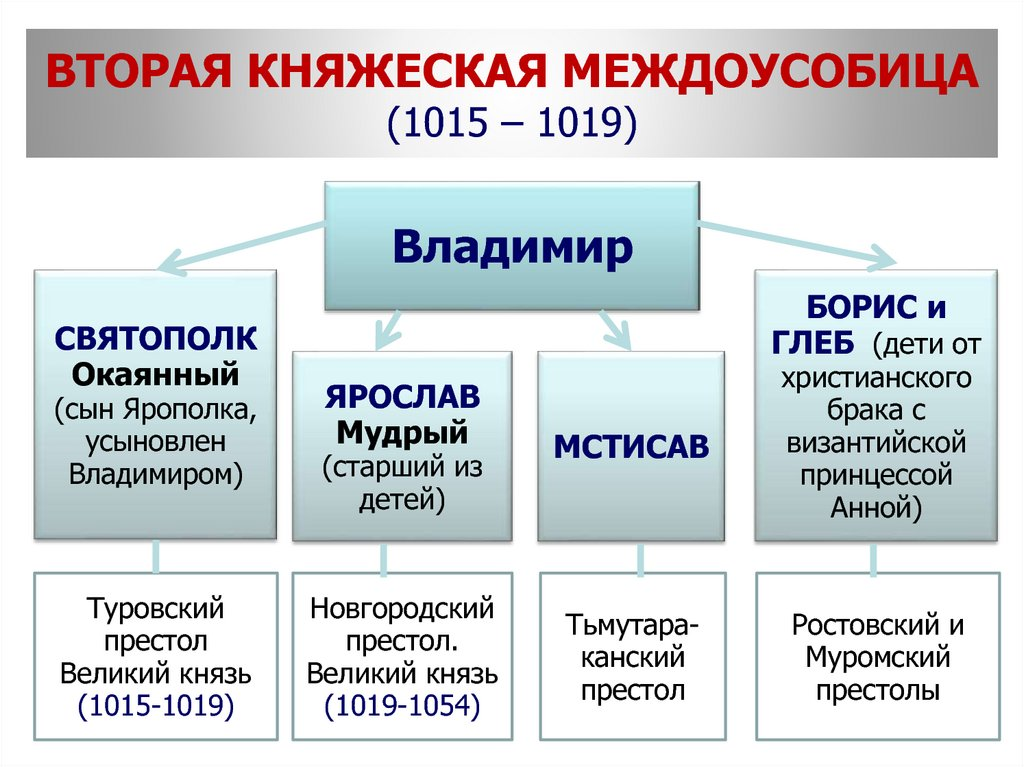 ВТОРАЯ КНЯЖЕСКАЯ МЕЖДОУСОБИЦА
(1015 – 1019)

Владимир

СВЯТОПОЛК Окаянный (сын Ярополка, усыновлен Владимиром)

ЯРОСЛАВ Мудрый (старший из детей)

МСТИСАВ

БОРИС и ГЛЕБ (дети от христианского брака с византийской принцессой Анной)

Туровский престол Великий князь (1015-1019)

Новгородский престол. Великий князь (1019-1054)

Тьмутараканский престол

Ростовский и Муромский престолы